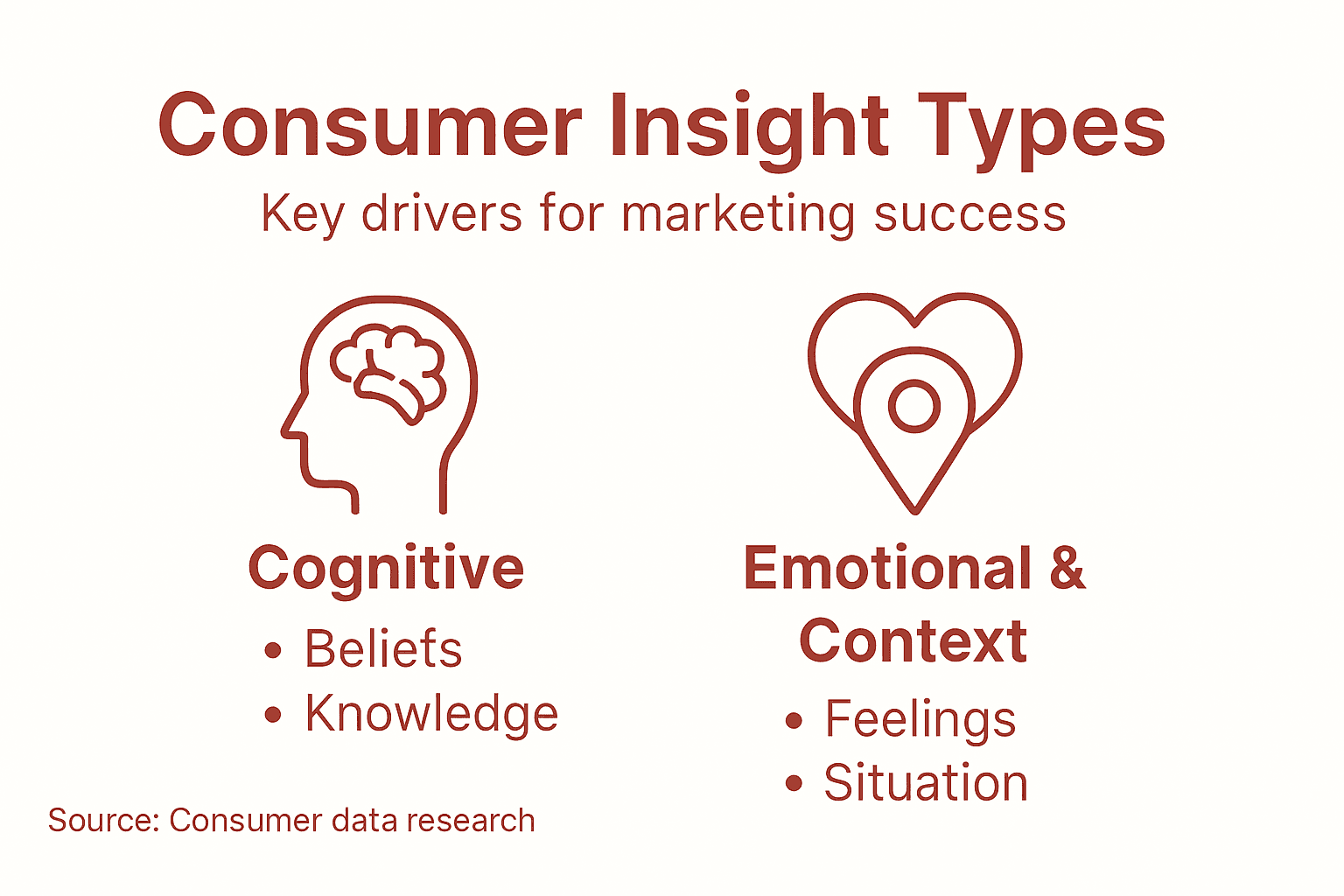 Consumer Insight Types

Key drivers for marketing success

Cognitive

• Beliefs
• Knowledge

Emotional & Context

• Feelings
• Situation

Source: Consumer data research